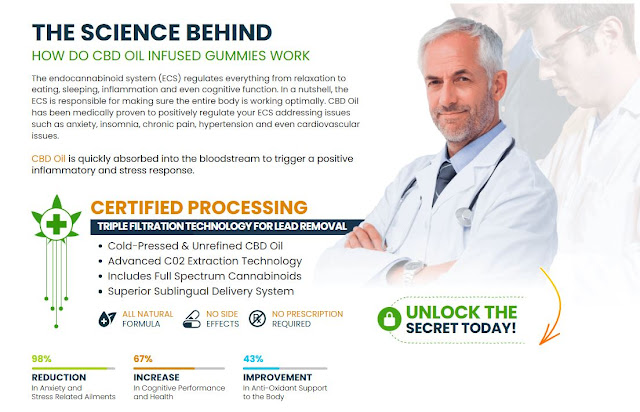 THE SCIENCE BEHIND
HOW DO CBD OIL INFUSED GUMMIES WORK

The endocannabinoid system (ECS) regulates everything from relaxation to eating, sleeping, inflammation and even cognitive function. In a nutshell, the ECS is responsible for making sure the entire body is working optimally. CBD Oil has been medically proven to positively regulate your ECS addressing issues such as anxiety, insomnia, chronic pain, hypertension and even cardiovascular issues.

CBD Oil is quickly absorbed into the bloodstream to trigger a positive inflammatory and stress response.

CERTIFIED PROCESSING
TRIPLE FILTRATION TECHNOLOGY FOR LEAD REMOVAL

• Cold-Pressed & Unrefined CBD Oil
• Advanced C02 Extraction Technology
• Includes Full Spectrum Cannabinoids
• Superior Sublingual Delivery System

ALL NATURAL FORMULA
NO SIDE EFFECTS
NO PRESCRIPTION REQUIRED

UNLOCK THE SECRET TODAY!

98%
REDUCTION
In Anxiety and Stress Related Ailments

67%
INCREASE
In Cognitive Performance and Health

43%
IMPROVEMENT
In Anti-Oxidant Support to the Body